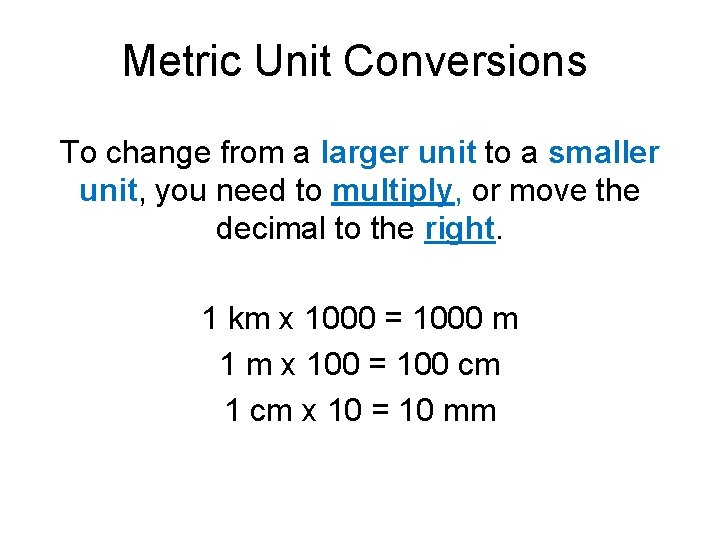 Metric Unit Conversions

To change from a larger unit to a smaller unit, you need to multiply, or move the decimal to the right.

1 km x 1000 = 1000 m
1 m x 100 = 100 cm
1 cm x 10 = 10 mm